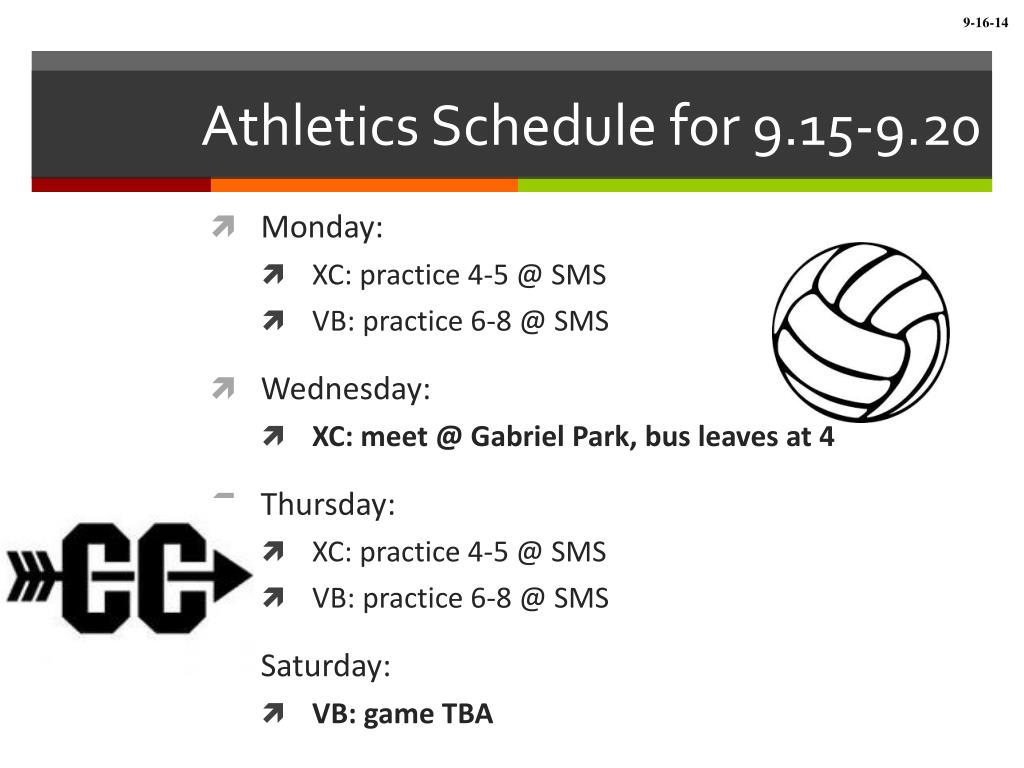 9-16-14

Athletics Schedule for 9.15-9.20

Monday:
XC: practice 4-5 @ SMS
VB: practice 6-8 @ SMS

Wednesday:
XC: meet @ Gabriel Park, bus leaves at 4

Thursday:
XC: practice 4-5 @ SMS
VB: practice 6-8 @ SMS

Saturday:
VB: game TBA

CC